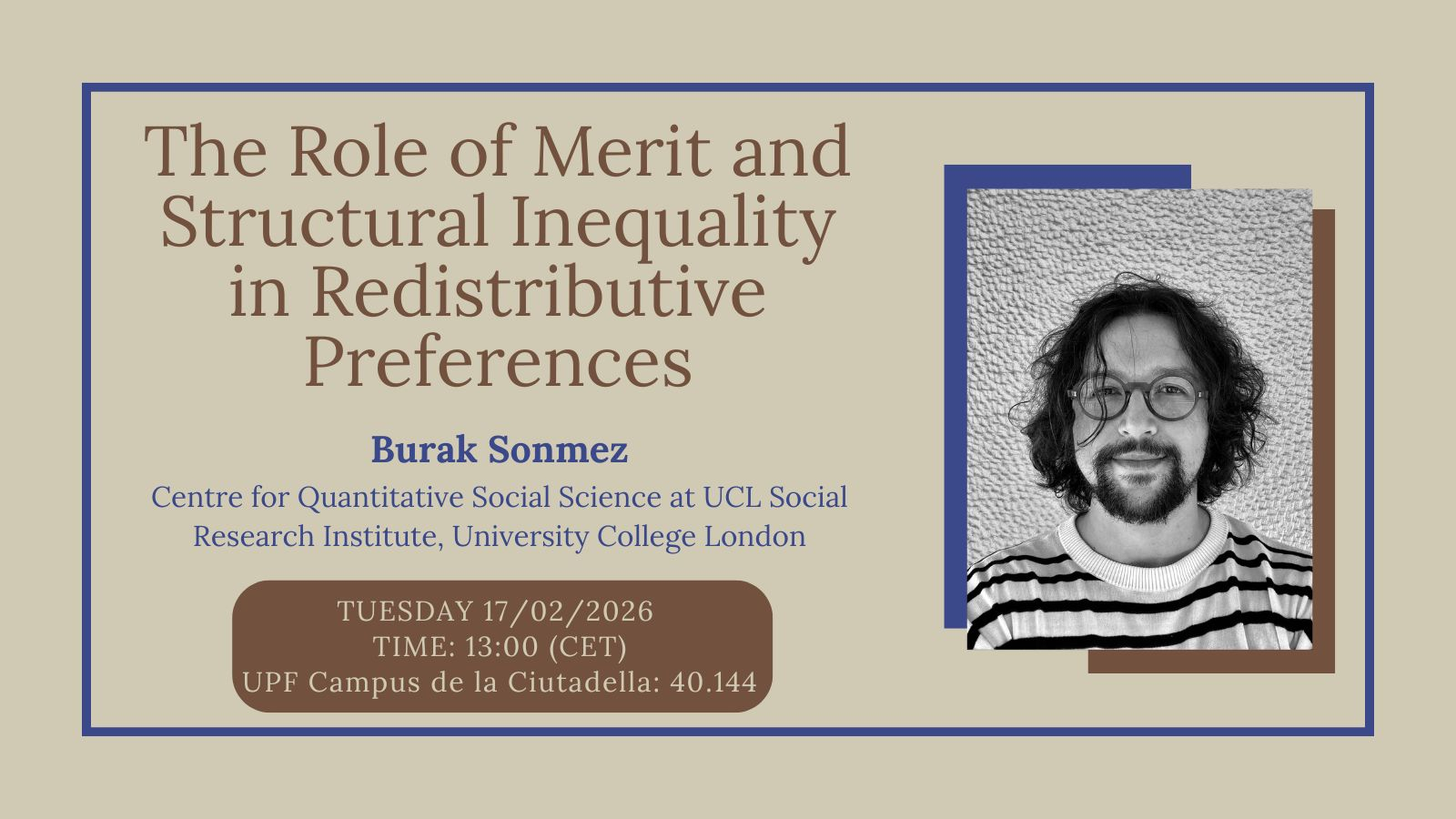 The Role of Merit and Structural Inequality in Redistributive Preferences

Burak Sonmez

Centre for Quantitative Social Science at UCL Social Research Institute, University College London

TUESDAY 17/02/2026
TIME: 13:00 (CET)
UPF Campus de la Ciutadella: 40.144